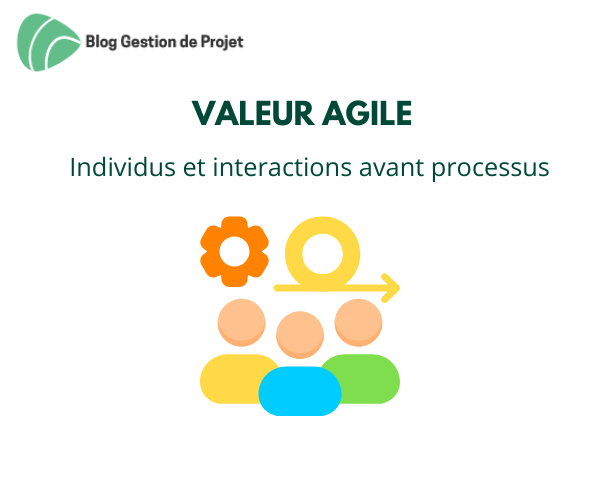 Blog Gestion de Projet

VALEUR AGILE

Individus et interactions avant processus